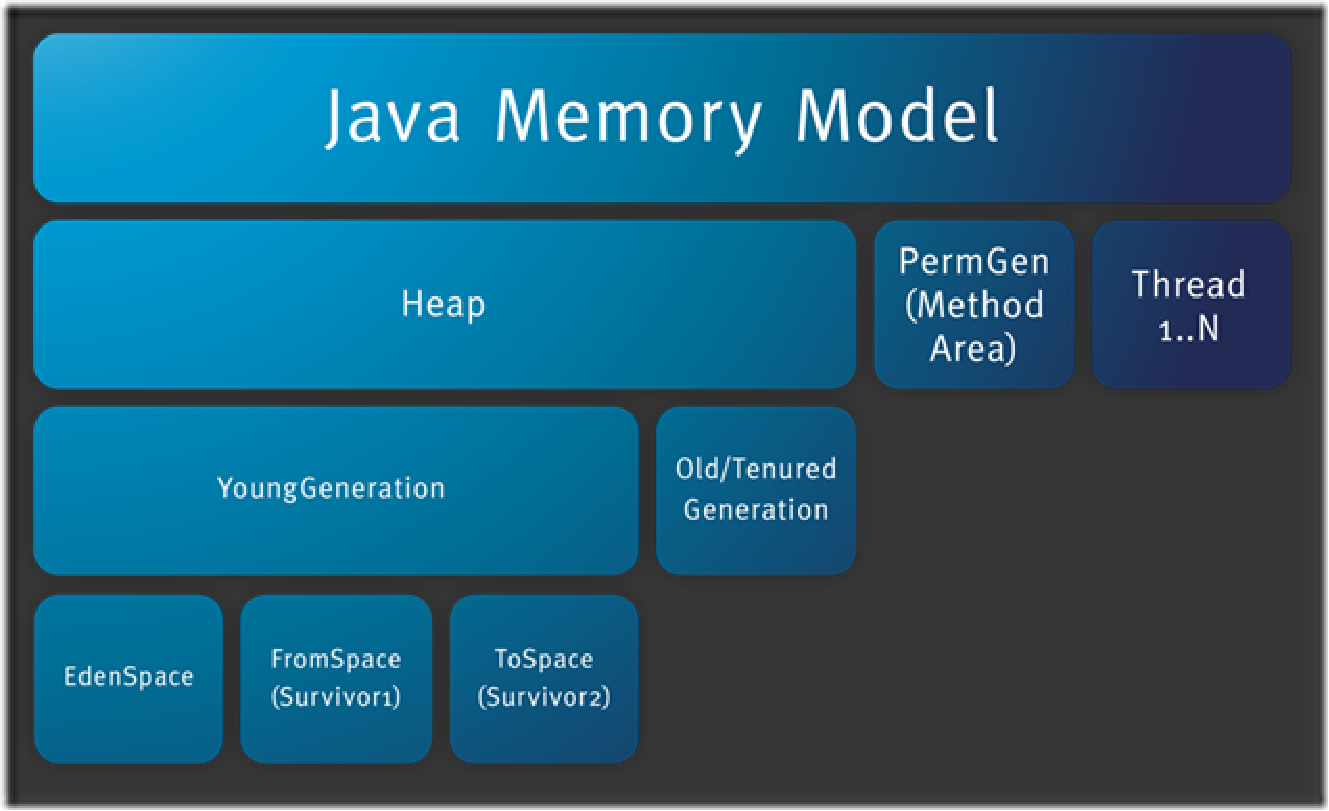 Java Memory Model

Heap

PermGen (Method Area)

Thread 1..N

YoungGeneration

Old/Tenured Generation

EdenSpace

FromSpace (Survivor1)

ToSpace (Survivor2)